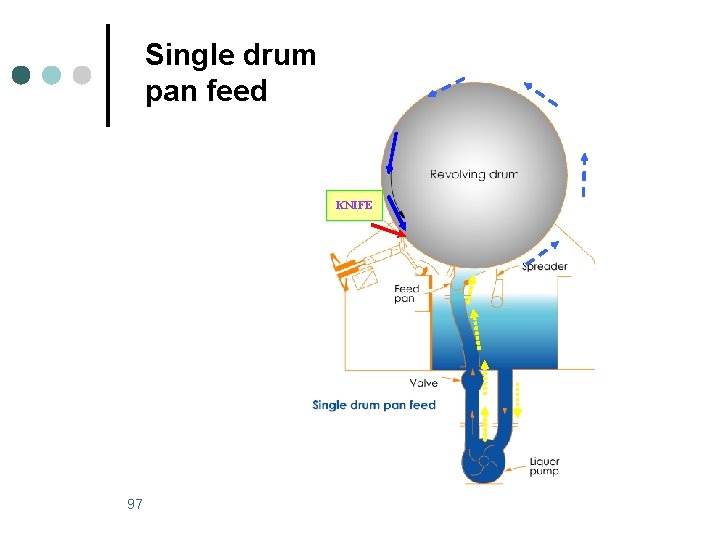 Single drum pan feed

Revolving drum

KNIFE

Spreader

Feed pan

Valve

Single drum pan feed

Liquor pump

97